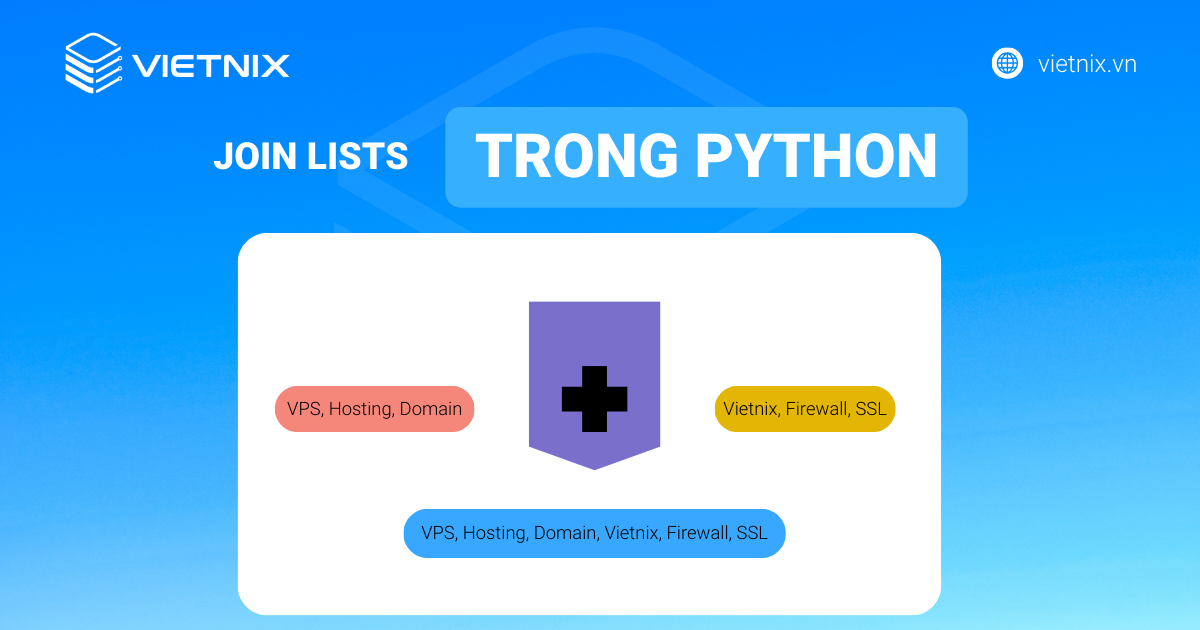 VIETNIX

vietnix.vn

JOIN LISTS TRONG PYTHON

VPS, Hosting, Domain

Vietnix, Firewall, SSL

VPS, Hosting, Domain, Vietnix, Firewall, SSL